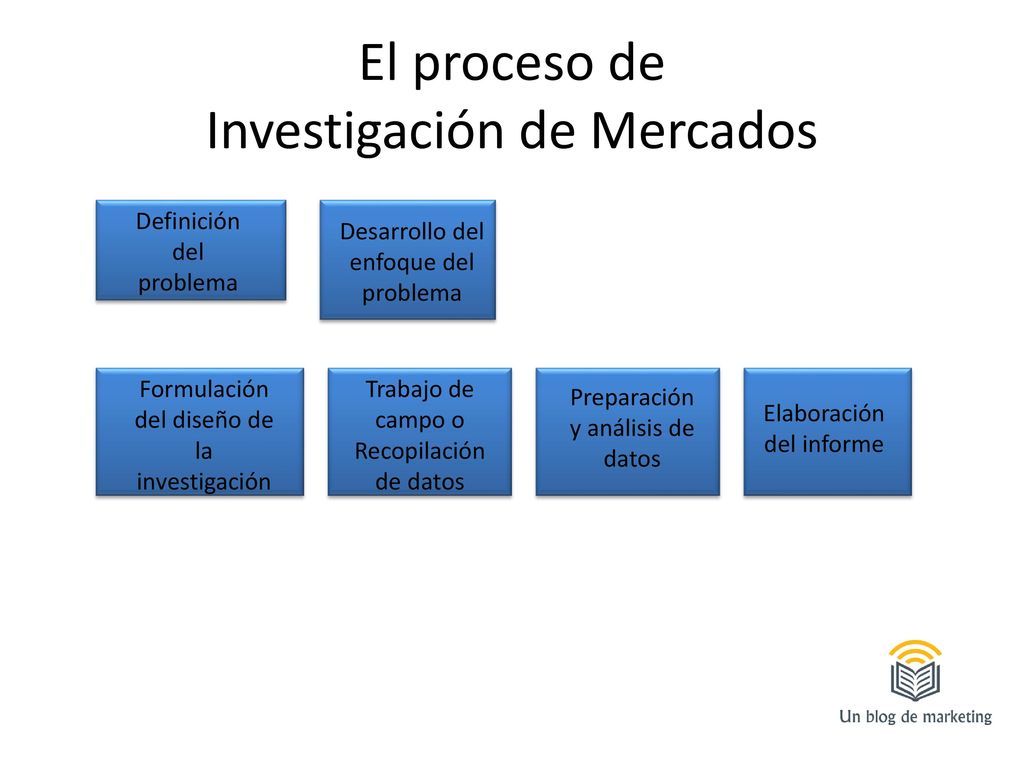 El proceso de
Investigación de Mercados

Definición del problema

Desarrollo del enfoque del problema

Formulación del diseño de la investigación

Trabajo de campo o Recopilación de datos

Preparación y análisis de datos

Elaboración del informe

Un blog de marketing